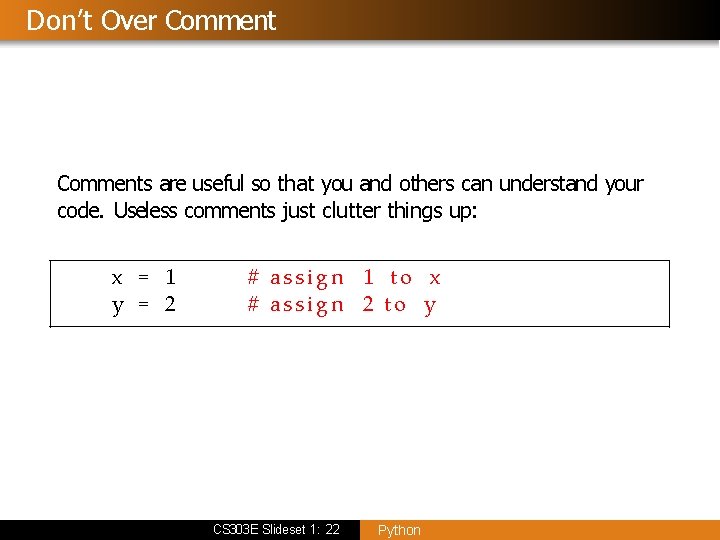 Don't Over Comment

Comments are useful so that you and others can understand your code. Useless comments just clutter things up:

x = 1 # assign 1 to x
y = 2 # assign 2 to y

CS303E Slideset 1: 22 Python